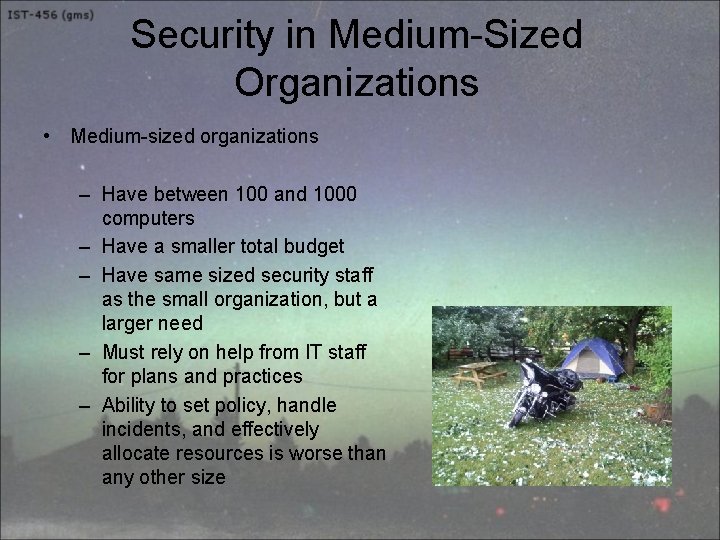 IST-456 (gms)

Security in Medium-Sized Organizations

• Medium-sized organizations

– Have between 100 and 1000 computers
– Have a smaller total budget
– Have same sized security staff as the small organization, but a larger need
– Must rely on help from IT staff for plans and practices
– Ability to set policy, handle incidents, and effectively allocate resources is worse than any other size